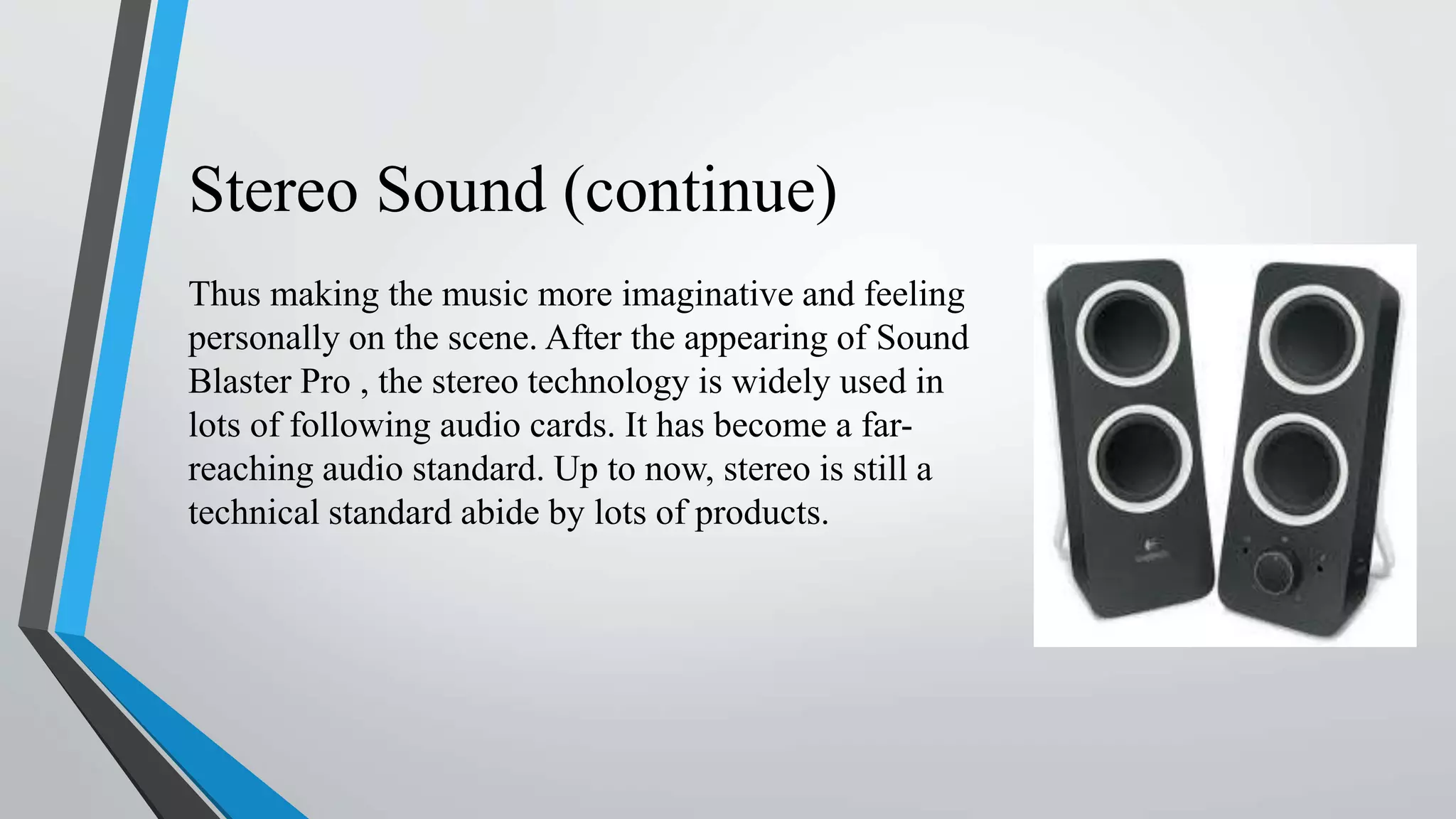 Stereo Sound (continue)

Thus making the music more imaginative and feeling personally on the scene. After the appearing of Sound Blaster Pro , the stereo technology is widely used in lots of following audio cards. It has become a far-reaching audio standard. Up to now, stereo is still a technical standard abide by lots of products.